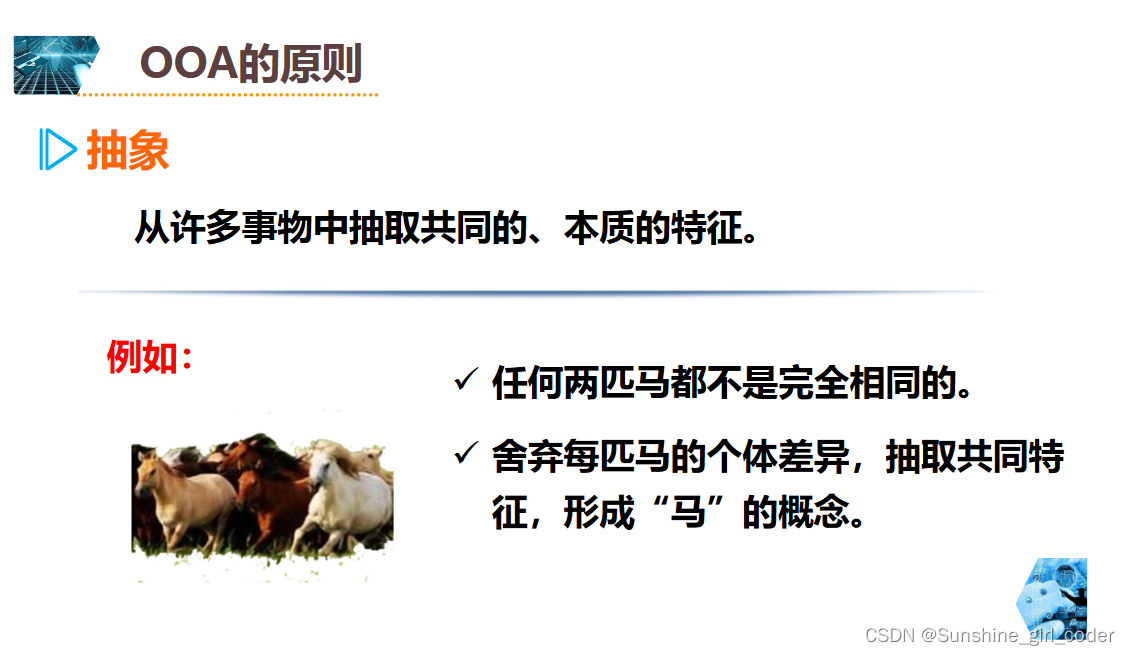 OOA的原则

抽象

从许多事物中抽取共同的、本质的特征。

例如：

✓ 任何两匹马都不是完全相同的。

✓ 舍弃每匹马的个体差异，抽取共同特征，形成“马”的概念。

CSDN @Sunshine_girl_coder